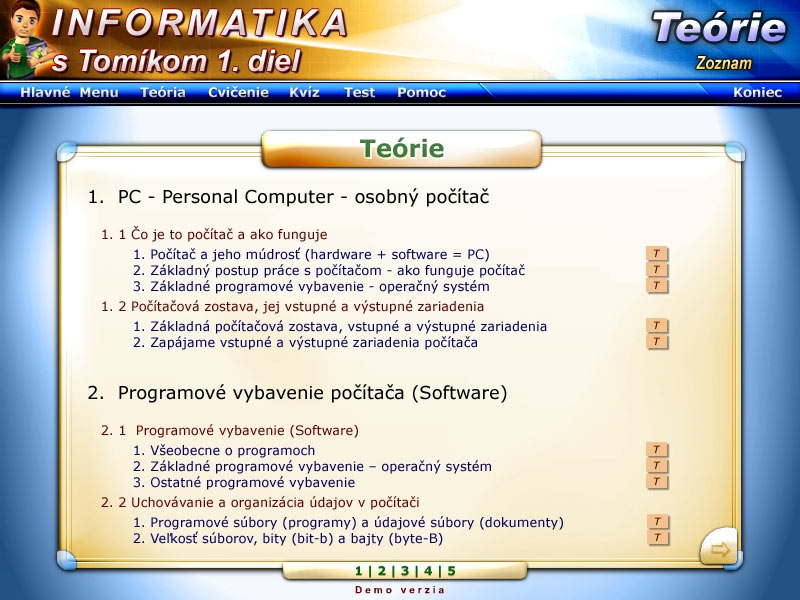 INFORMATIKA
s Tomíkom 1. diel

Teórie
Zoznam

Hlavné Menu Teória Cvičenie Kvíz Test Pomoc Koniec

Teórie

1. PC - Personal Computer - osobný počítač

1. 1 Čo je to počítač a ako funguje
1. Počítač a jeho múdrosť (hardware + software = PC) T
2. Základný postup práce s počítačom - ako funguje počítač T
3. Základné programové vybavenie - operačný systém T
1. 2 Počítačová zostava, jej vstupné a výstupné zariadenia
1. Základná počítačová zostava, vstupné a výstupné zariadenia T
2. Zapájame vstupné a výstupné zariadenia počítača T

2. Programové vybavenie počítača (Software)

2. 1 Programové vybavenie (Software)
1. Všeobecne o programoch T
2. Základné programové vybavenie – operačný systém T
3. Ostatné programové vybavenie T
2. 2 Uchovávanie a organizácia údajov v počítači
1. Programové súbory (programy) a údajové súbory (dokumenty) T
2. Veľkosť súborov, bity (bit-b) a bajty (byte-B) T

1 | 2 | 3 | 4 | 5
Demo verzia